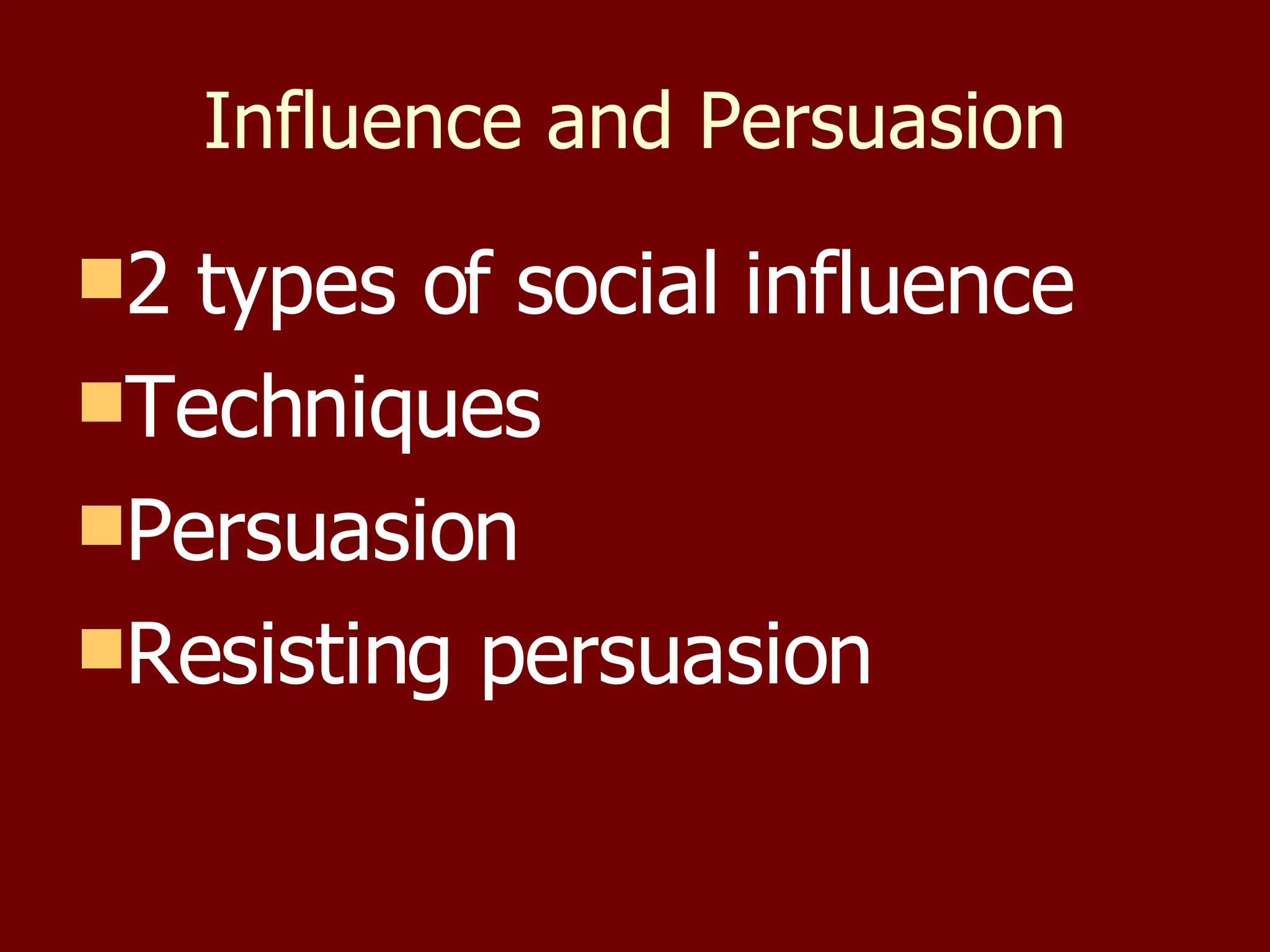 Influence and Persuasion

- 2 types of social influence
- Techniques
- Persuasion
- Resisting persuasion